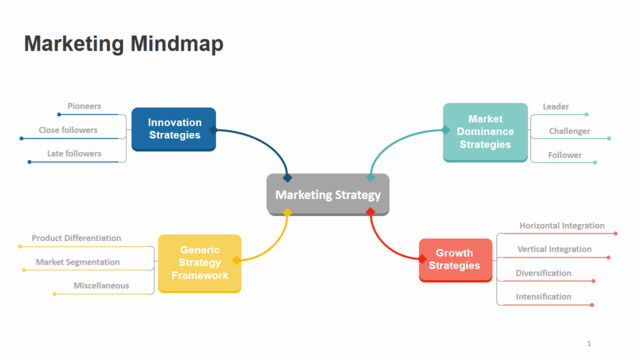 Marketing Mindmap

Pioneers

Close followers

Late followers

Innovation Strategies

Market Dominance Strategies

Leader

Challenger

Follower

Marketing Strategy

Product Differentiation

Market Segmentation

Miscellaneous

Generic Strategy Framework

Growth Strategies

Horizontal Integration

Vertical Integration

Diversification

Intensification

1